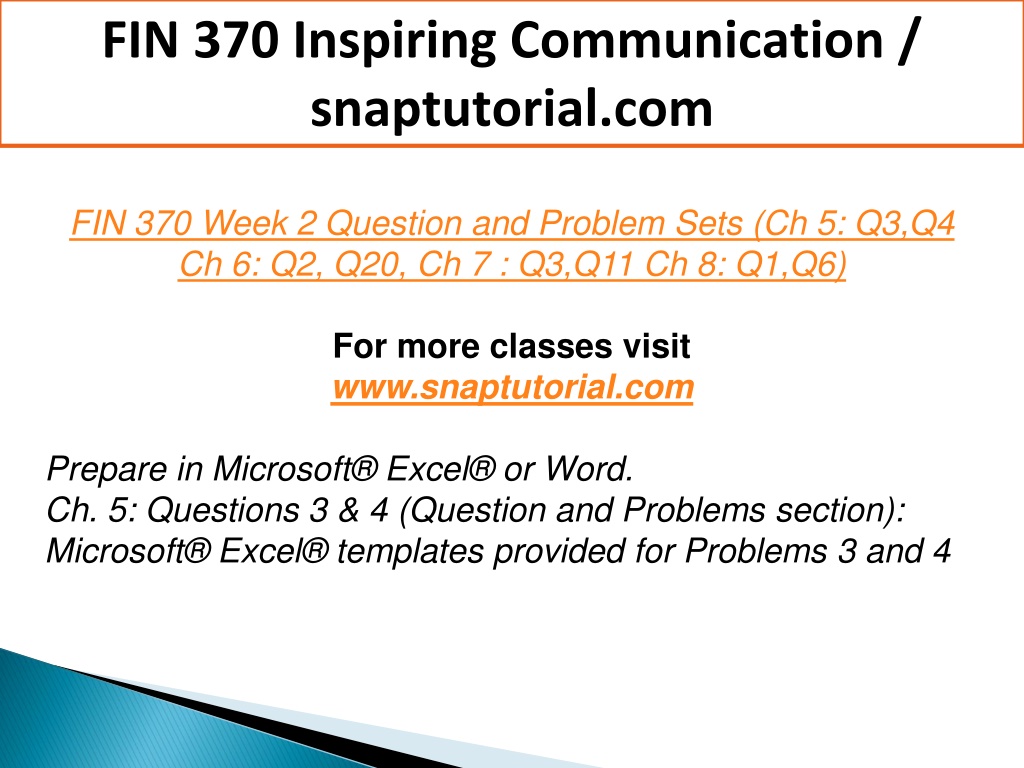 FIN 370 Inspiring Communication / snaptutorial.com

FIN 370 Week 2 Question and Problem Sets (Ch 5: Q3,Q4 Ch 6: Q2, Q20, Ch 7 : Q3,Q11 Ch 8: Q1,Q6)

For more classes visit
www.snaptutorial.com

Prepare in Microsoft® Excel® or Word.
Ch. 5: Questions 3 & 4 (Question and Problems section): Microsoft® Excel® templates provided for Problems 3 and 4